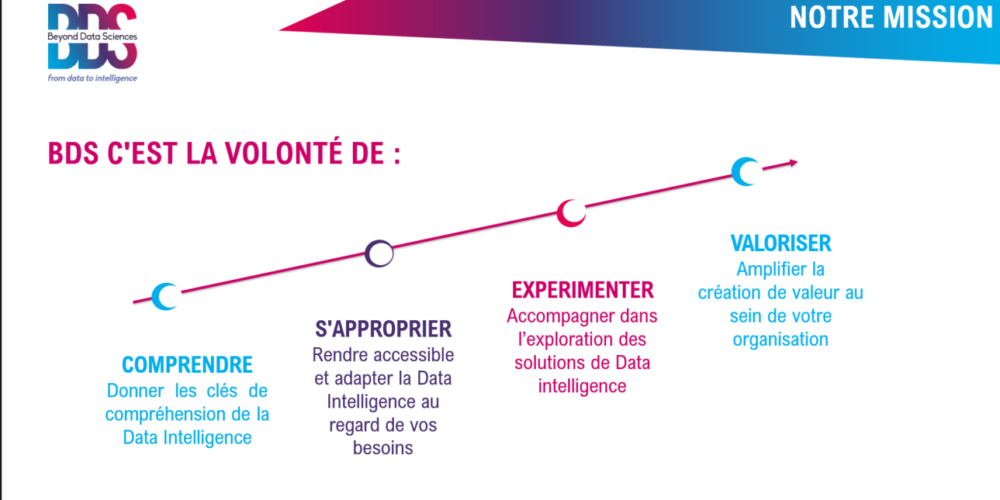 BDS
Beyond Data Sciences
from data to intelligence

NOTRE MISSION

BDS C'EST LA VOLONTÉ DE :

COMPRENDRE
Donner les clés de compréhension de la Data Intelligence

S'APPROPRIER
Rendre accessible et adapter la Data Intelligence au regard de vos besoins

EXPERIMENTER
Accompagner dans l'exploration des solutions de Data intelligence

VALORISER
Amplifier la création de valeur au sein de votre organisation